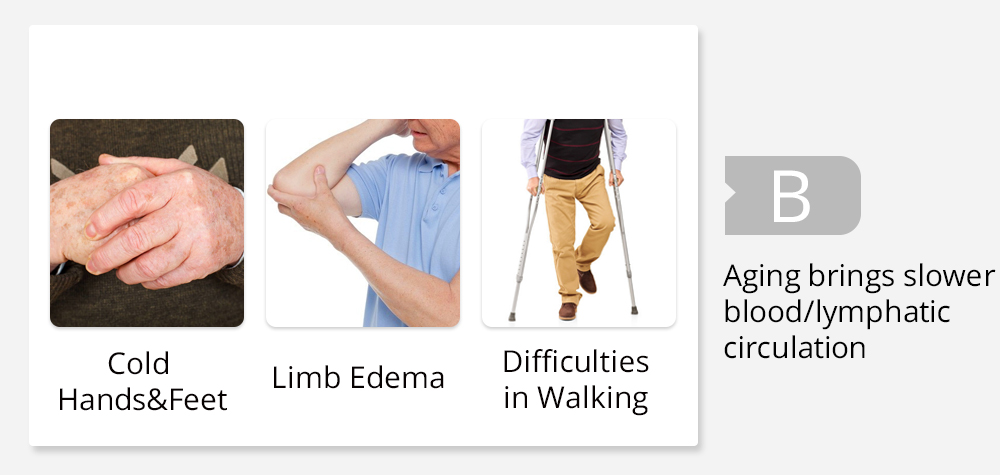 Cold Hands&Feet

Limb Edema

Difficulties in Walking

B

Aging brings slower blood/lymphatic circulation